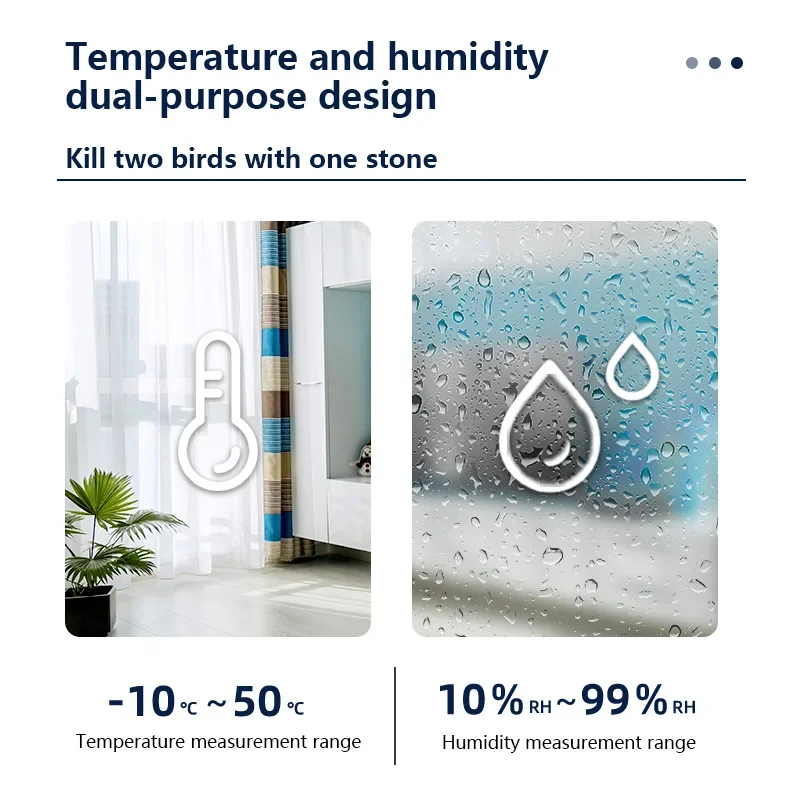 Temperature and humidity dual-purpose design

Kill two birds with one stone

-10℃ ~ 50℃
Temperature measurement range

10%RH ~ 99%RH
Humidity measurement range